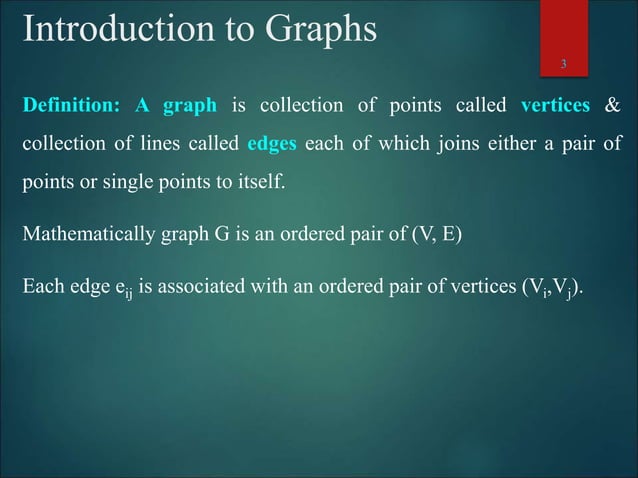 Introduction to Graphs

3

Definition: A graph is collection of points called vertices & collection of lines called edges each of which joins either a pair of points or single points to itself.

Mathematically graph G is an ordered pair of (V, E)

Each edge $e_{ij}$ is associated with an ordered pair of vertices $(V_i,V_j)$.